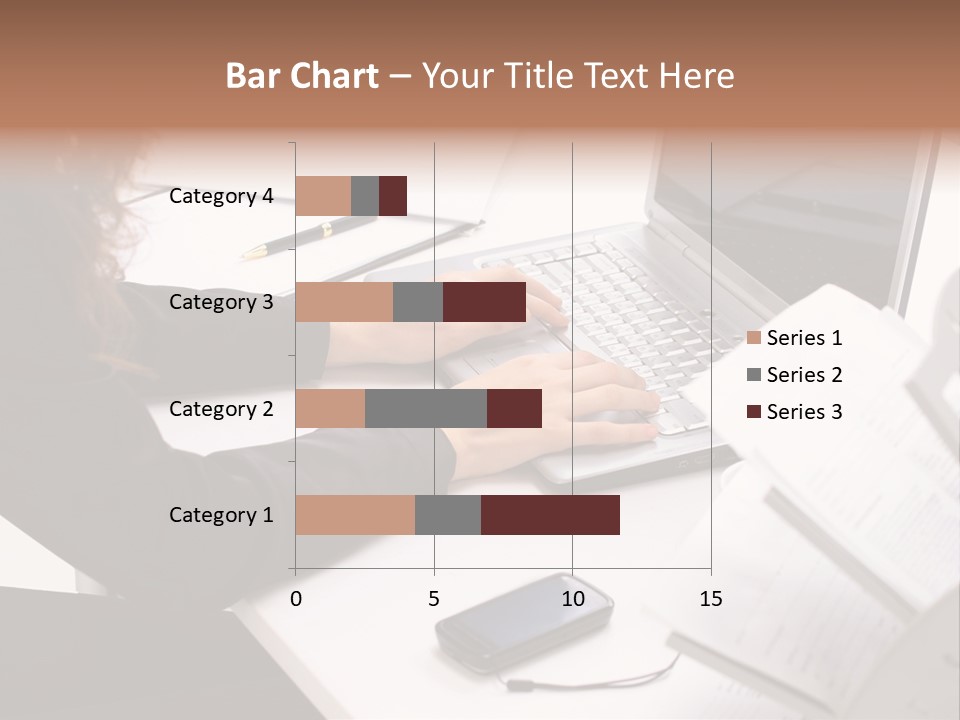 Bar Chart – Your Title Text Here

Category 4
Category 3
Category 2
Category 1

0
5
10
15

Series 1
Series 2
Series 3